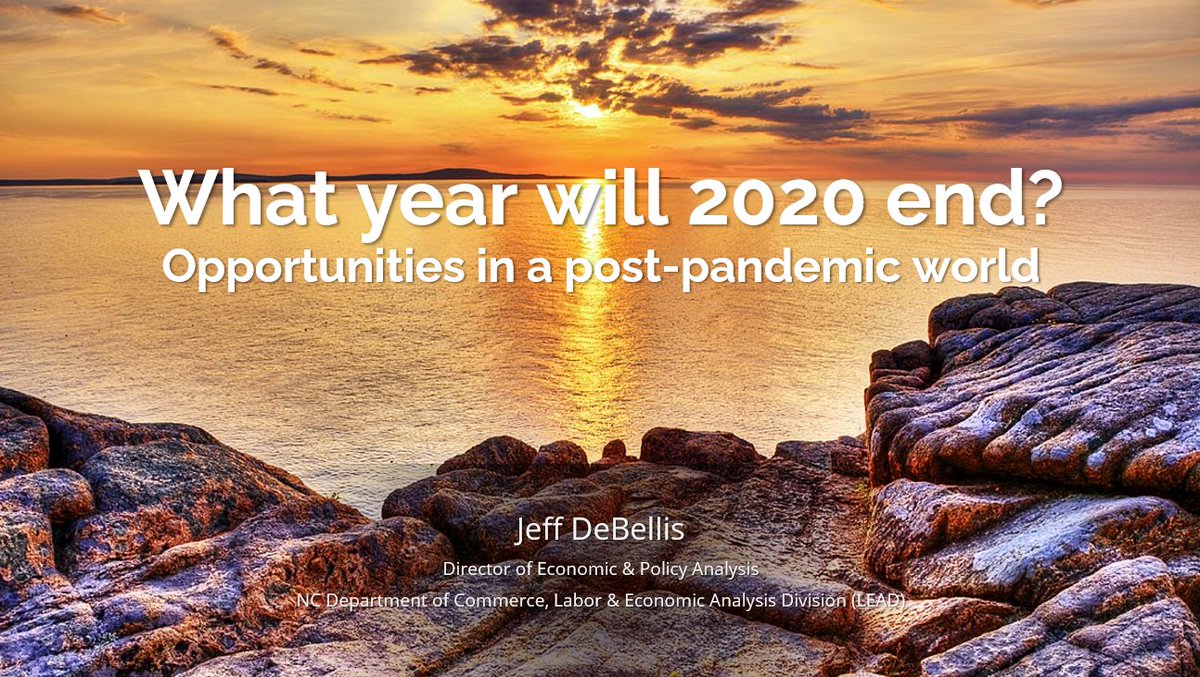 What year will 2020 end?
Opportunities in a post-pandemic world

Jeff DeBellis
Director of Economic & Policy Analysis
NC Department of Commerce, Labor & Economic Analysis Division (LEAD)